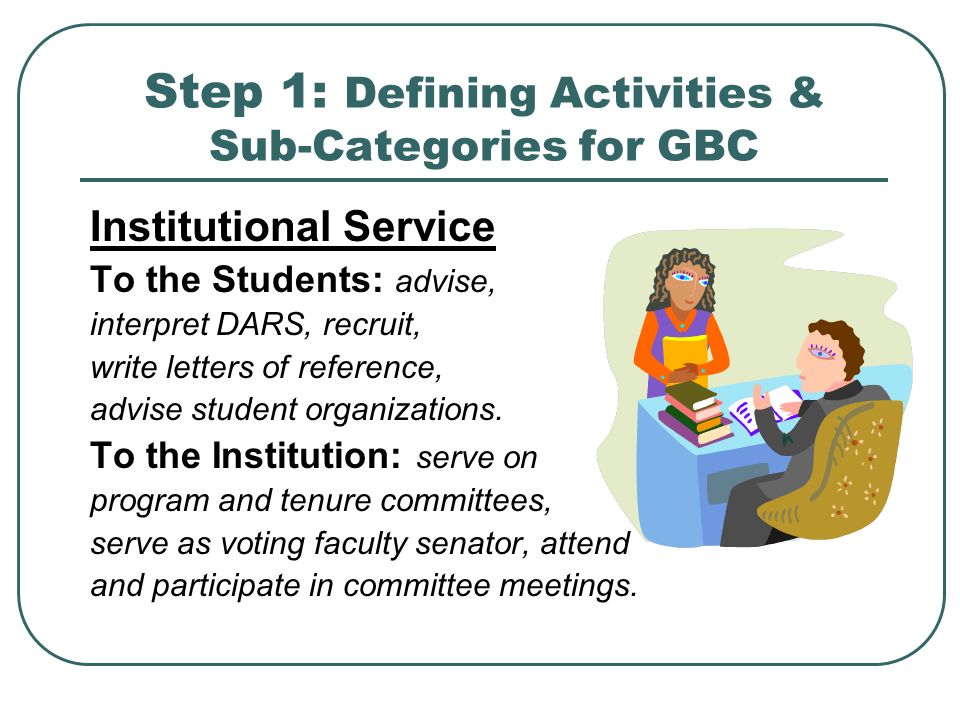 Step 1: Defining Activities & Sub-Categories for GBC

Institutional Service

To the Students: advise, interpret DARS, recruit, write letters of reference, advise student organizations.

To the Institution: serve on program and tenure committees, serve as voting faculty senator, attend and participate in committee meetings.